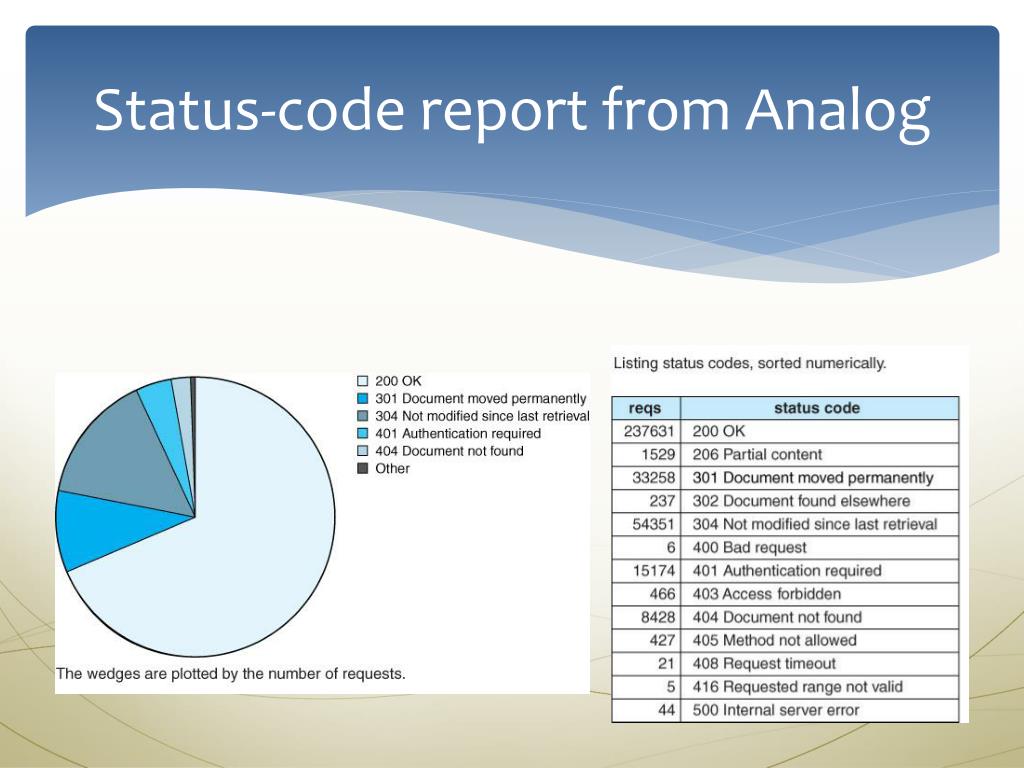 Status-code report from Analog

200 OK
301 Document moved permanently
304 Not modified since last retrieval
401 Authentication required
404 Document not found
Other

The wedges are plotted by the number of requests.

Listing status codes, sorted numerically.

| reqs | status code |
|---|---|
| 237631 | 200 OK |
| 1529 | 206 Partial content |
| 33258 | 301 Document moved permanently |
| 237 | 302 Document found elsewhere |
| 54351 | 304 Not modified since last retrieval |
| 6 | 400 Bad request |
| 15174 | 401 Authentication required |
| 466 | 403 Access forbidden |
| 8428 | 404 Document not found |
| 427 | 405 Method not allowed |
| 21 | 408 Request timeout |
| 5 | 416 Requested range not valid |
| 44 | 500 Internal server error |